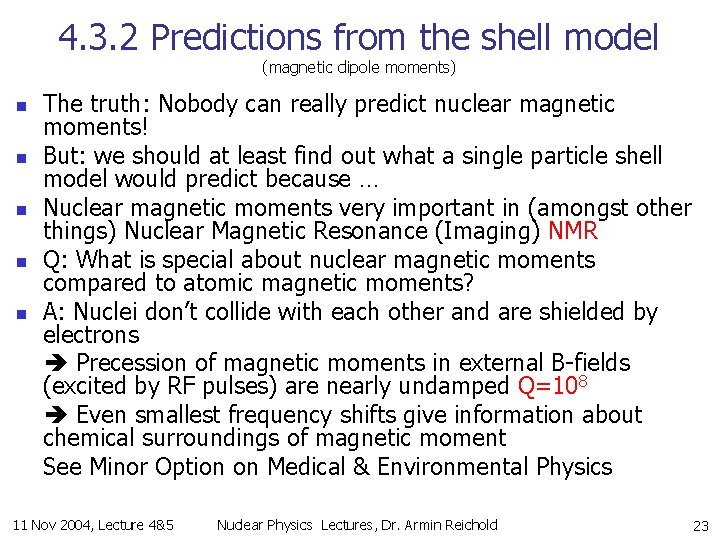 4.3.2 Predictions from the shell model

(magnetic dipole moments)

- The truth: Nobody can really predict nuclear magnetic moments!
- But: we should at least find out what a single particle shell model would predict because …
- Nuclear magnetic moments very important in (amongst other things) Nuclear Magnetic Resonance (Imaging) NMR
- Q: What is special about nuclear magnetic moments compared to atomic magnetic moments?
- A: Nuclei don't collide with each other and are shielded by electrons

➔ Precession of magnetic moments in external B-fields (excited by RF pulses) are nearly undamped $Q=10^8$

➔ Even smallest frequency shifts give information about chemical surroundings of magnetic moment

See Minor Option on Medical & Environmental Physics

11 Nov 2004, Lecture 4&5    Nuclear Physics Lectures, Dr. Armin Reichold    23